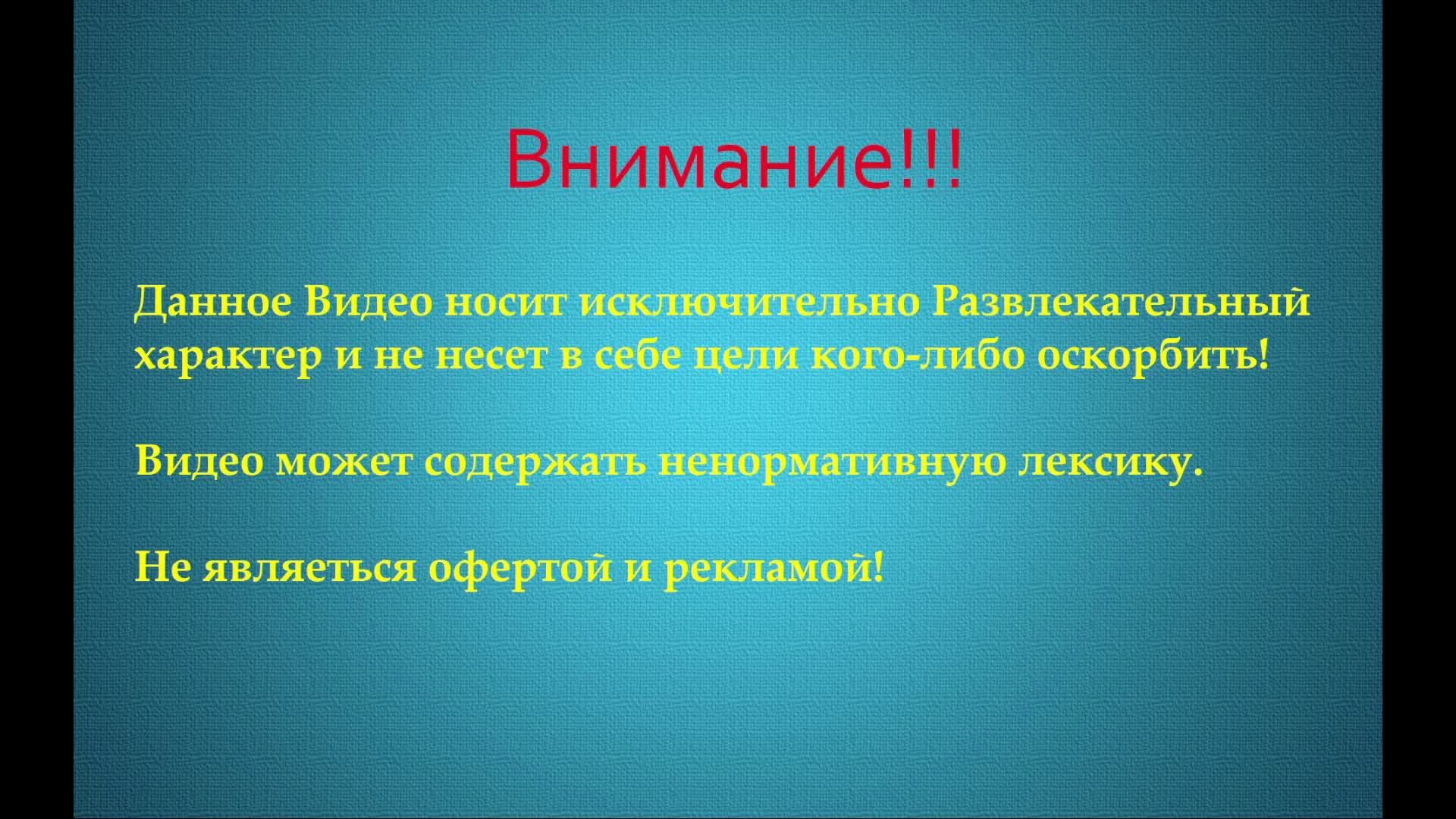 Внимание!!!

Данное Видео носит исключительно Развлекательный характер и не несет в себе цели кого-либо оскорбить!

Видео может содержать ненормативную лексику.

Не являеться офертой и рекламой!